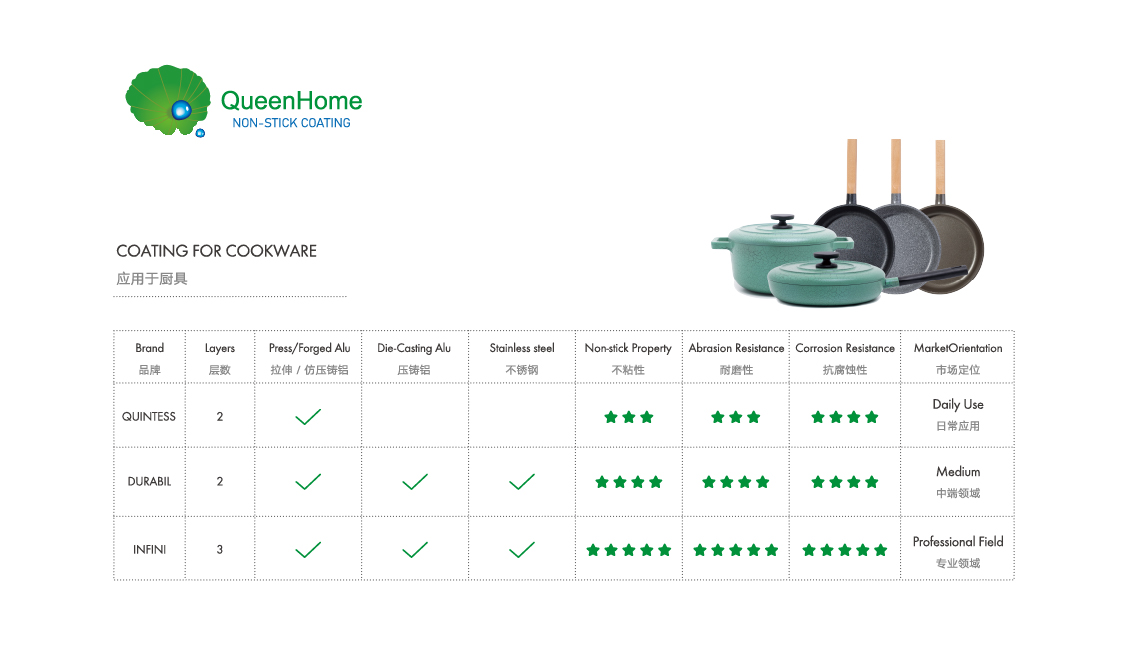 QueenHome
NON-STICK COATING

COATING FOR COOKWARE
应用于厨具

| Brand 品牌 | Layers 层数 | Press/Forged Alu 拉伸 / 仿压铸铝 | Die-Casting Alu 压铸铝 | Stainless steel 不锈钢 | Non-stick Property 不粘性 | Abrasion Resistance 耐磨性 | Corrosion Resistance 抗腐蚀性 | MarketOrientation 市场定位 |
|---|---|---|---|---|---|---|---|---|
| QUINTESS | 2 | ✓ | | | ★★★ | ★★★ | ★★★★ | Daily Use 日常应用 |
| DURABIL | 2 | ✓ | ✓ | ✓ | ★★★★ | ★★★★ | ★★★★ | Medium 中端领域 |
| INFINI | 3 | ✓ | ✓ | ✓ | ★★★★★ | ★★★★★ | ★★★★★ | Professional Field 专业领域 |